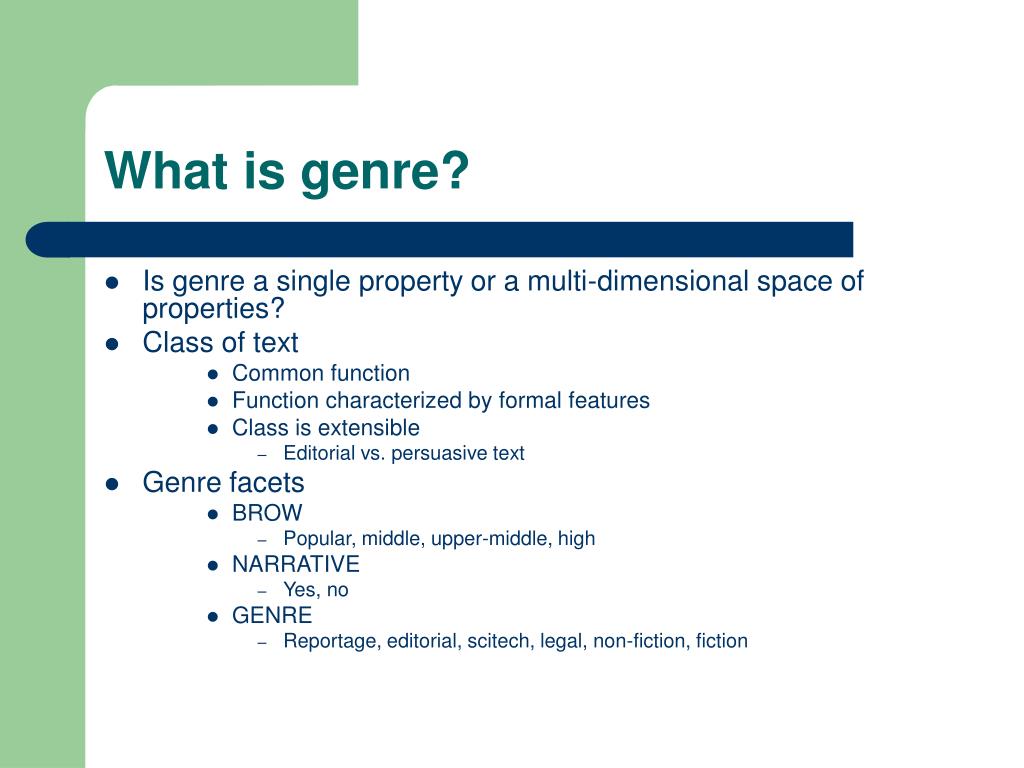 What is genre?

- Is genre a single property or a multi-dimensional space of properties?
- Class of text
  - Common function
  - Function characterized by formal features
  - Class is extensible
    – Editorial vs. persuasive text
- Genre facets
  - BROW
    – Popular, middle, upper-middle, high
  - NARRATIVE
    – Yes, no
  - GENRE
    – Reportage, editorial, scitech, legal, non-fiction, fiction